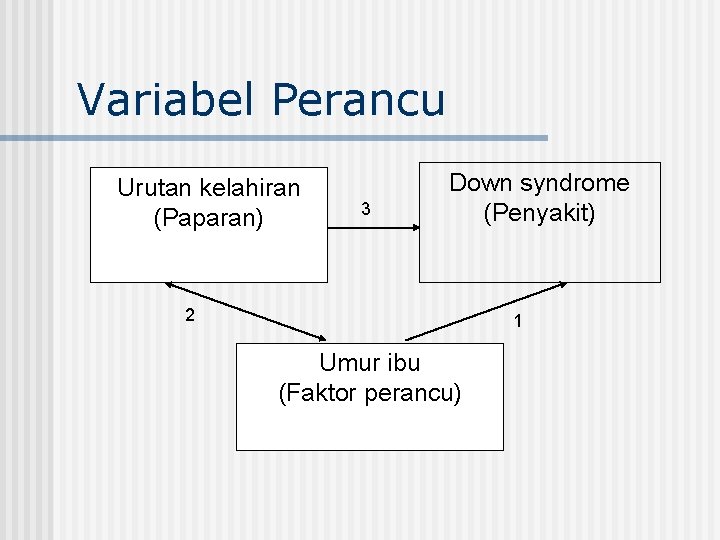 Variabel Perancu

Urutan kelahiran
(Paparan)

3

Down syndrome
(Penyakit)

2

1

Umur ibu
(Faktor perancu)